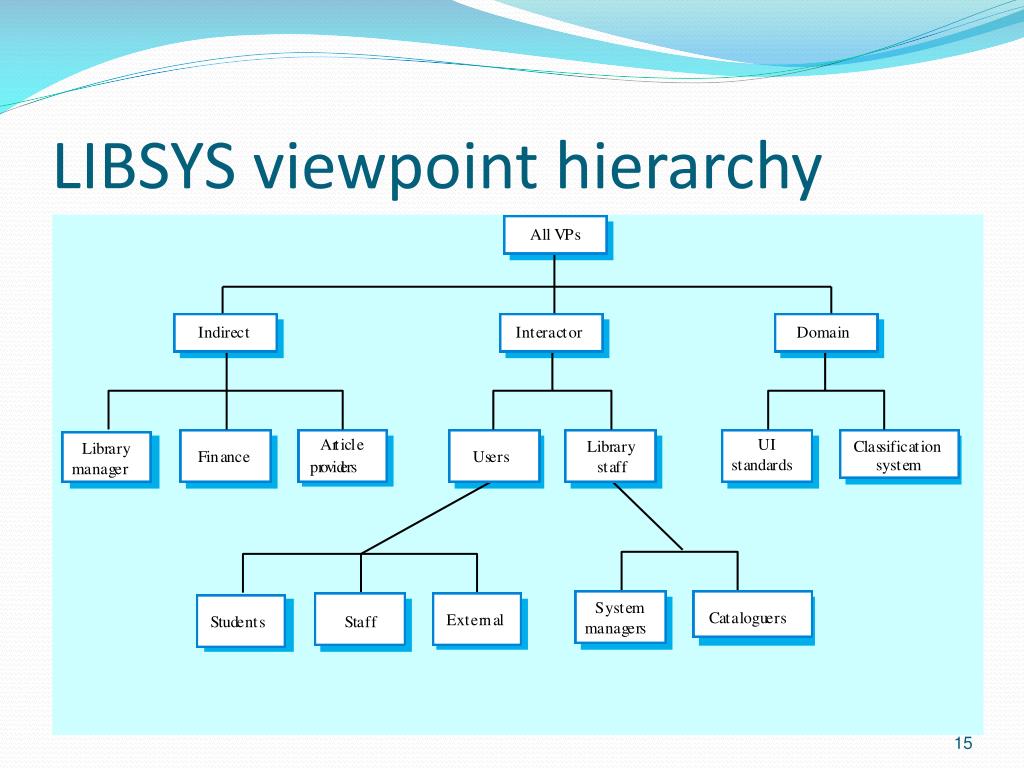 LIBSYS viewpoint hierarchy

All VPs

Indirect

Interactor

Domain

Library manager

Finance

Article providers

Users

Library staff

UI standards

Classification system

Students

Staff

External

System managers

Cataloguers

15